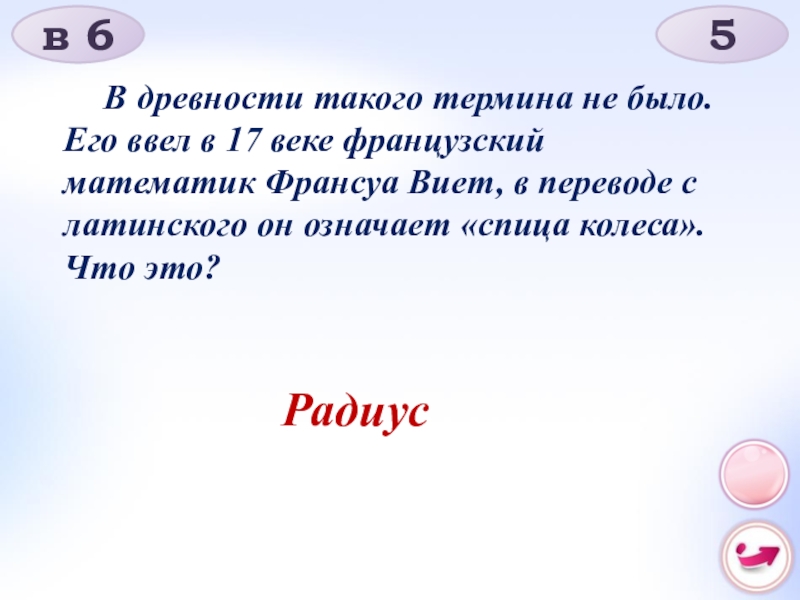 в 6

5

В древности такого термина не было. Его ввел в 17 веке французский математик Франсуа Виет, в переводе с латинского он означает «спица колеса». Что это?

Радиус